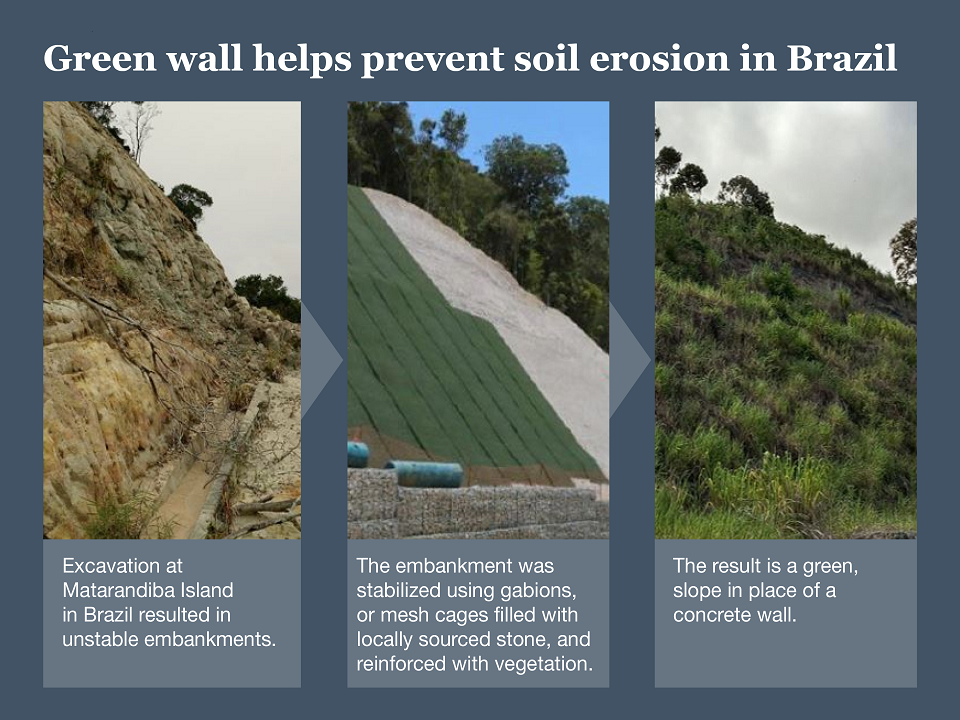 Green wall helps prevent soil erosion in Brazil

Excavation at Matarandiba Island in Brazil resulted in unstable embankments.

The embankment was stabilized using gabions, or mesh cages filled with locally sourced stone, and reinforced with vegetation.

The result is a green, slope in place of a concrete wall.